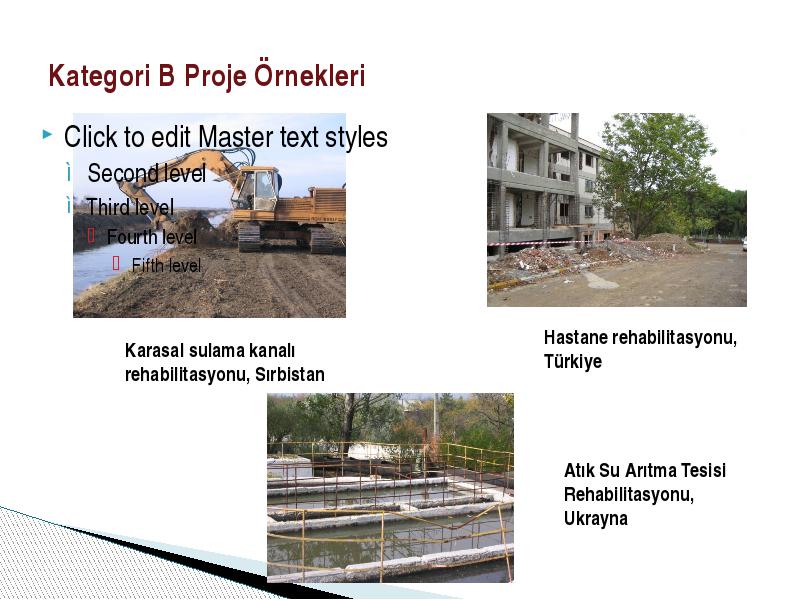 Kategori B Proje Örnekleri

Click to edit Master text styles

Second level

Third level

Fourth level

Fifth level

Karasal sulama kanalı rehabilitasyonu, Sırbistan

Hastane rehabilitasyonu, Türkiye

Atık Su Arıtma Tesisi Rehabilitasyonu, Ukrayna